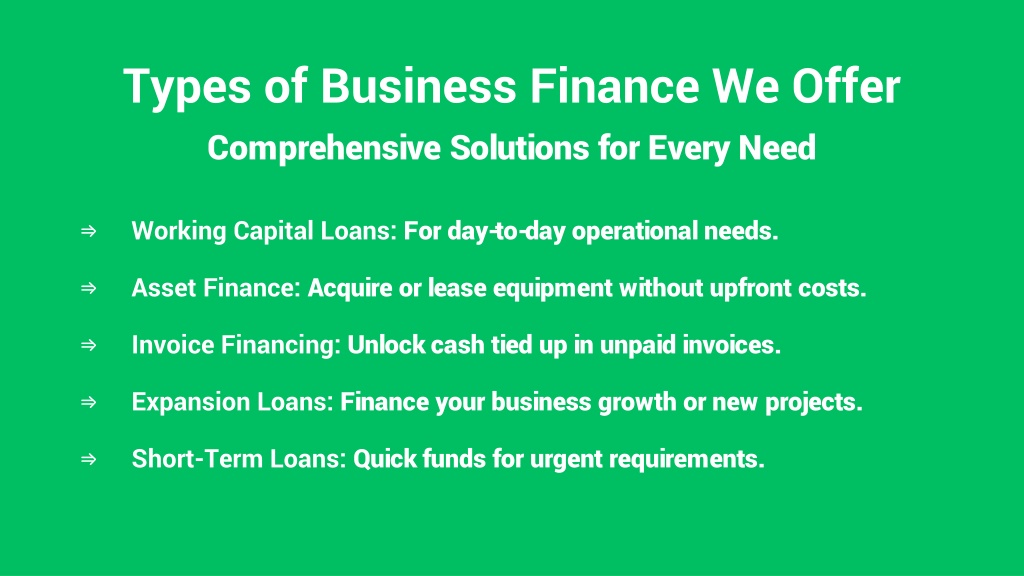 Types of Business Finance We Offer

Comprehensive Solutions for Every Need

⇒ Working Capital Loans: For day-to-day operational needs.

⇒ Asset Finance: Acquire or lease equipment without upfront costs.

⇒ Invoice Financing: Unlock cash tied up in unpaid invoices.

⇒ Expansion Loans: Finance your business growth or new projects.

⇒ Short-Term Loans: Quick funds for urgent requirements.